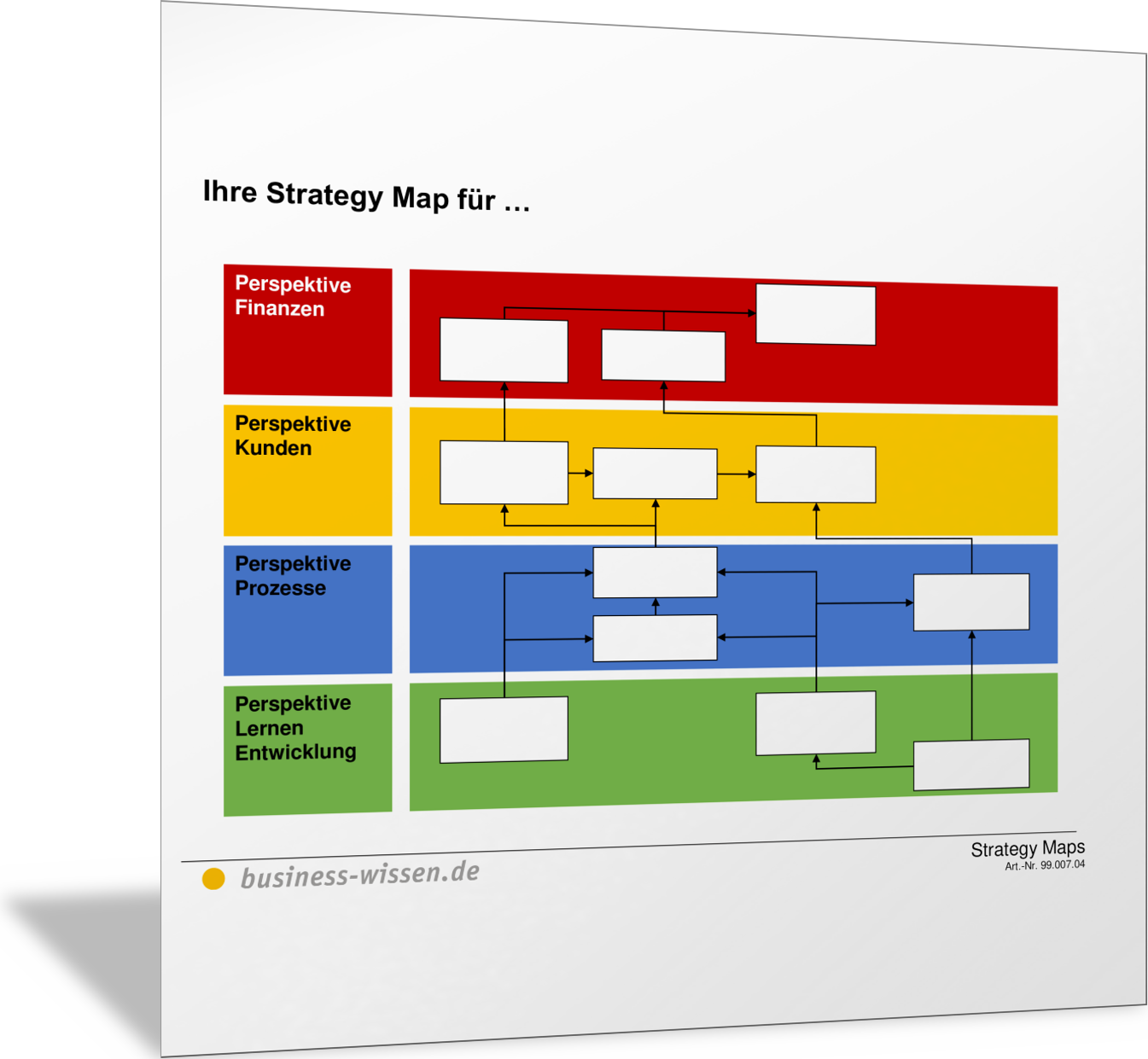 Ihre Strategy Map für ...

Perspektive Finanzen

Perspektive Kunden

Perspektive Prozesse

Perspektive Lernen Entwicklung

business-wissen.de

Strategy Maps
Art.-Nr. 99.007.04